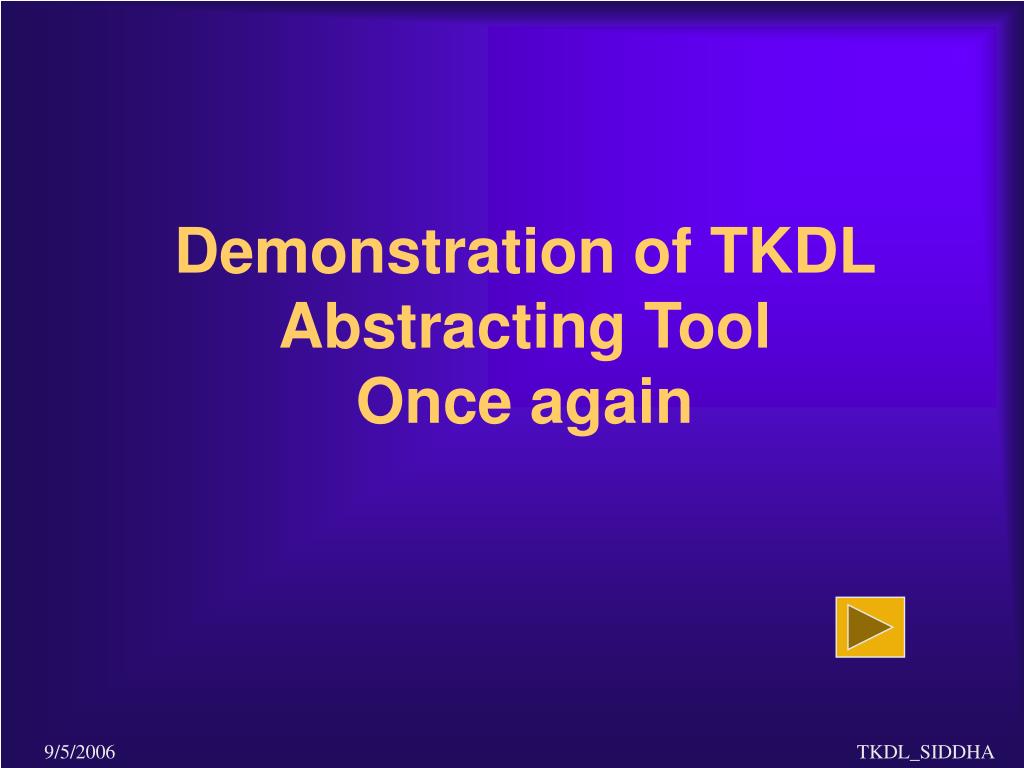 Demonstration of TKDL Abstracting Tool Once again

9/5/2006

TKDL_SIDDHA